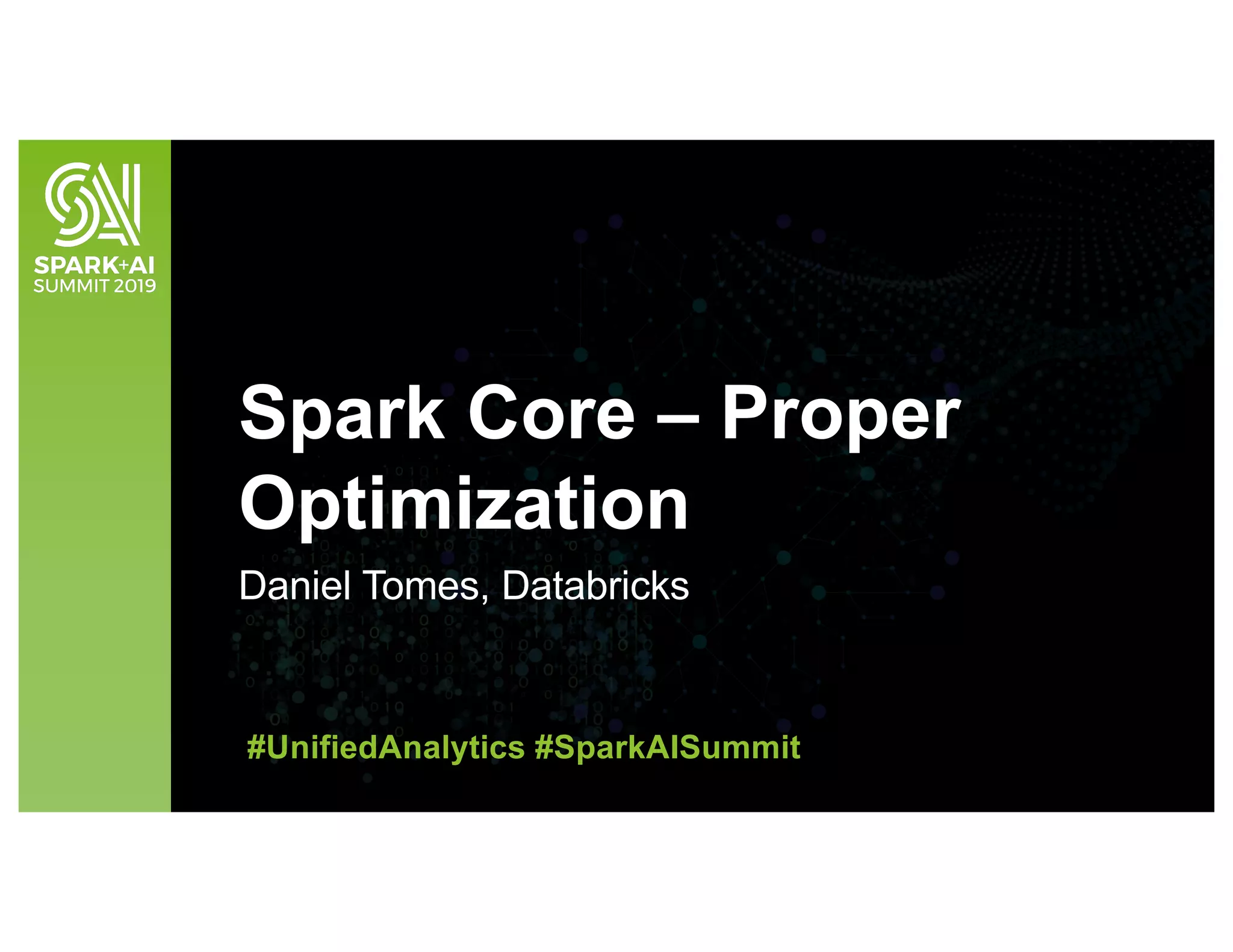 SPARK+AI
SUMMIT 2019

Spark Core – Proper Optimization

Daniel Tomes, Databricks

#UnifiedAnalytics #SparkAISummit